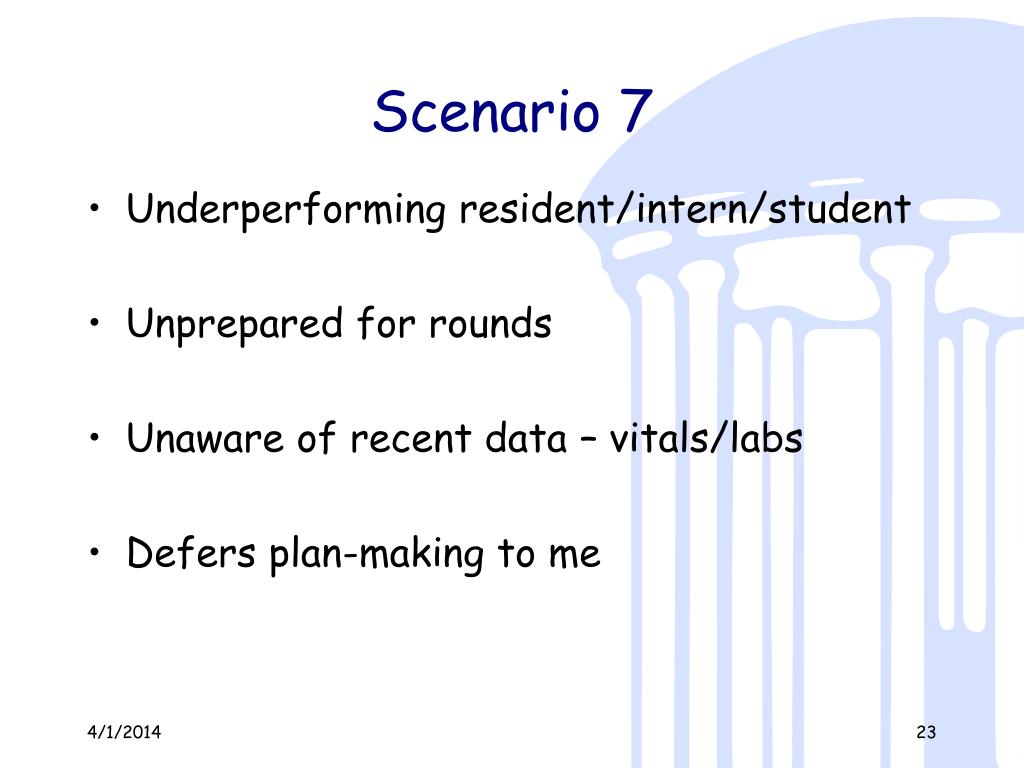 Scenario 7

• Underperforming resident/intern/student

• Unprepared for rounds

• Unaware of recent data – vitals/labs

• Defers plan-making to me

4/1/2014

23